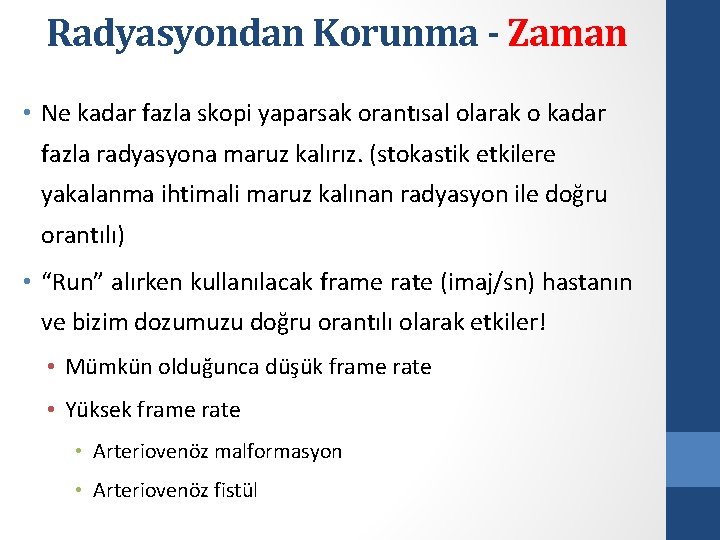 Radyasyondan Korunma - Zaman

• Ne kadar fazla skopi yaparsak orantısal olarak o kadar fazla radyasyona maruz kalırız. (stokastik etkilere yakalanma ihtimali maruz kalınan radyasyon ile doğru orantılı)

• “Run” alırken kullanılacak frame rate (imaj/sn) hastanın ve bizim dozumuzu doğru orantılı olarak etkiler!

• Mümkün olduğunca düşük frame rate

• Yüksek frame rate

• Arteriovenöz malformasyon

• Arteriovenöz fistül